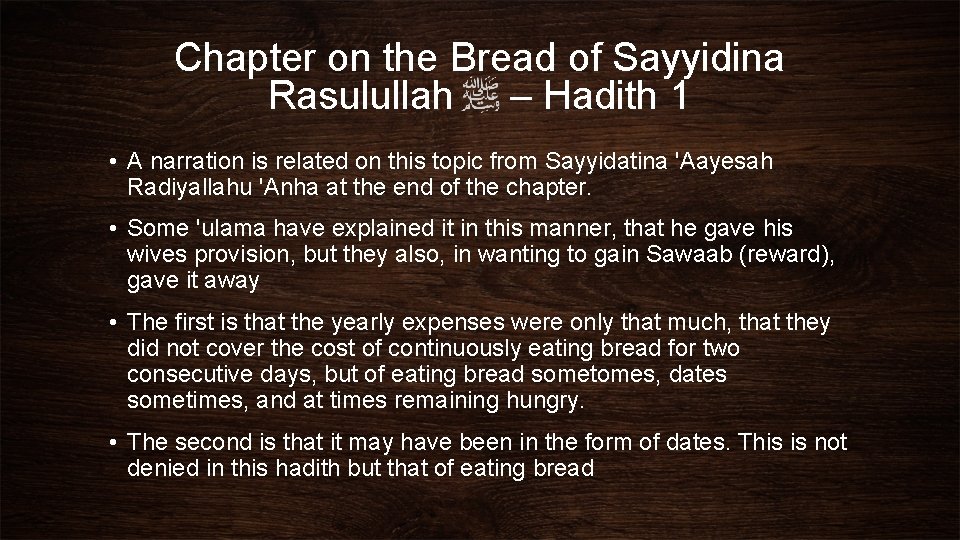 Chapter on the Bread of Sayyidina Rasulullah ﷺ – Hadith 1

• A narration is related on this topic from Sayyidatina 'Aayesah Radiyallahu 'Anha at the end of the chapter.

• Some 'ulama have explained it in this manner, that he gave his wives provision, but they also, in wanting to gain Sawaab (reward), gave it away

• The first is that the yearly expenses were only that much, that they did not cover the cost of continuously eating bread for two consecutive days, but of eating bread sometomes, dates sometimes, and at times remaining hungry.

• The second is that it may have been in the form of dates. This is not denied in this hadith but that of eating bread